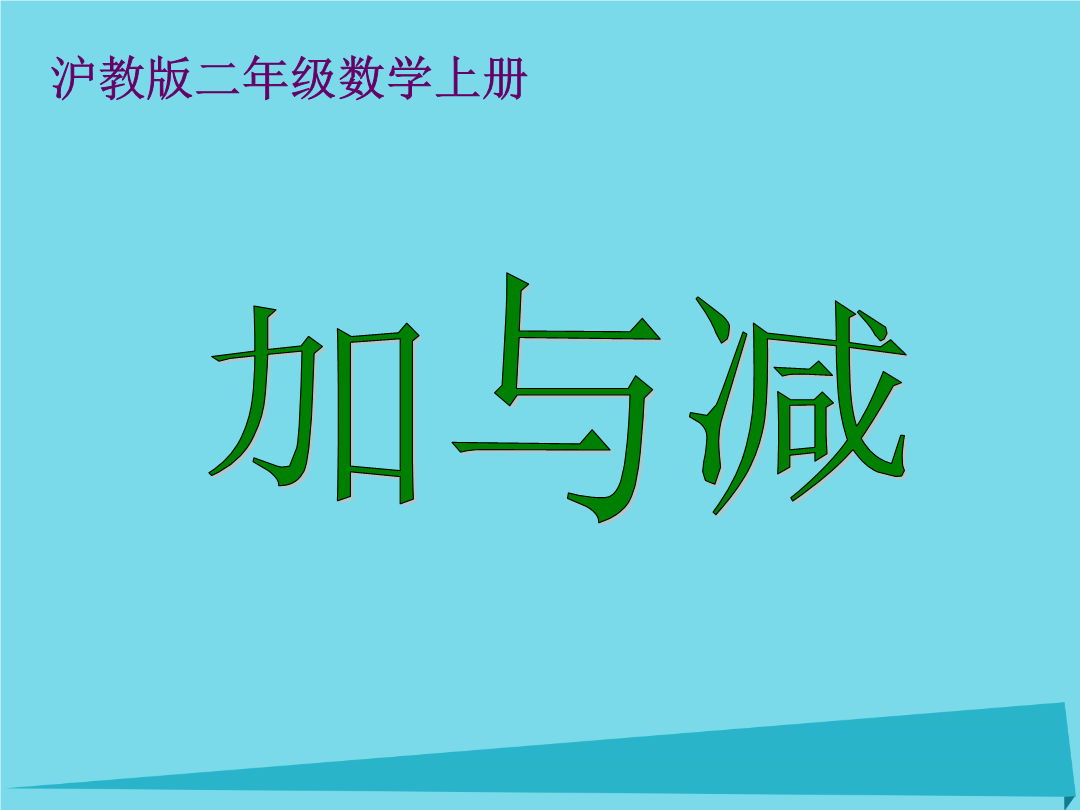 沪教版二年级数学上册

加与减